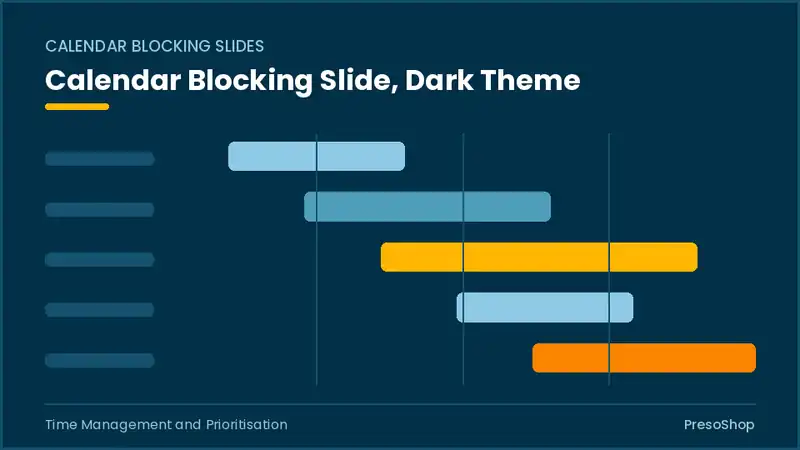 CALENDAR BLOCKING SLIDES

Calendar Blocking Slide, Dark Theme

Time Management and Prioritisation

PresoShop